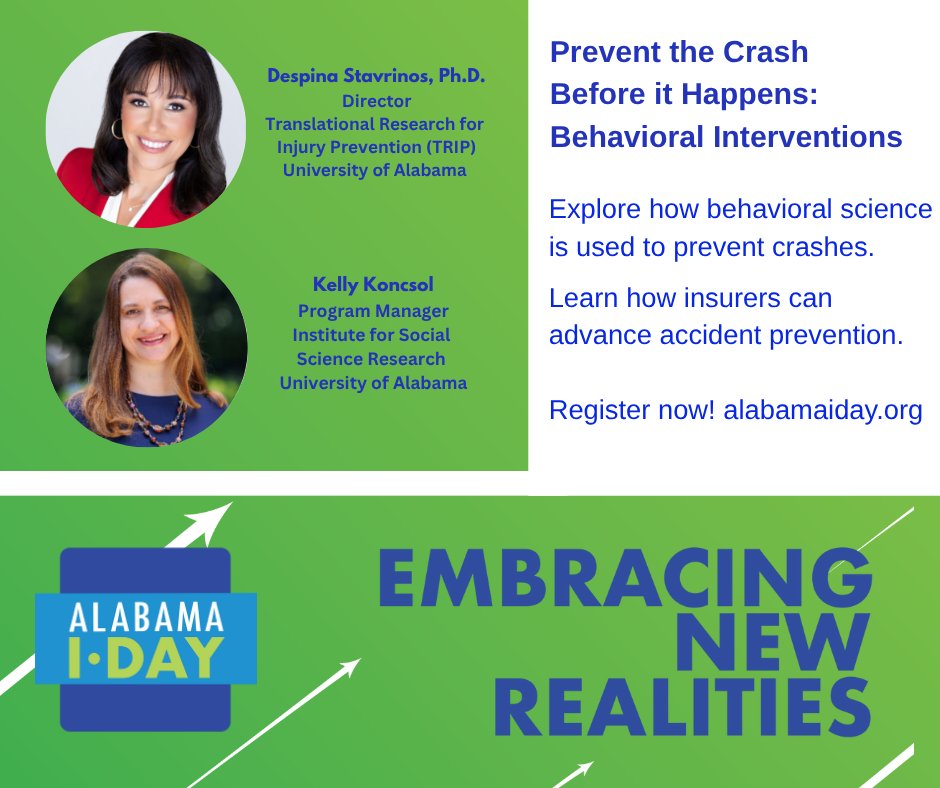 Despina Stavrinos, Ph.D.
Director
Translational Research for Injury Prevention (TRIP)
University of Alabama

Kelly Koncsol
Program Manager
Institute for Social Science Research
University of Alabama

Prevent the Crash Before it Happens: Behavioral Interventions

Explore how behavioral science is used to prevent crashes.

Learn how insurers can advance accident prevention.

Register now! alabamaiday.org

ALABAMA I·DAY

EMBRACING NEW REALITIES